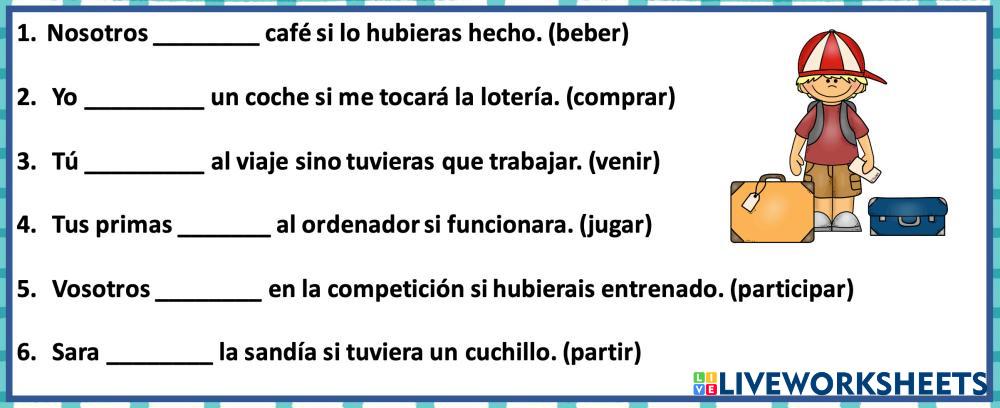 1. Nosotros ________ café si lo hubieras hecho. (beber)

2. Yo _________ un coche si me tocará la lotería. (comprar)

3. Tú _________ al viaje sino tuvieras que trabajar. (venir)

4. Tus primas _______ al ordenador si funcionara. (jugar)

5. Vosotros ________ en la competición si hubierais entrenado. (participar)

6. Sara ________ la sandía si tuviera un cuchillo. (partir)

LIVEWORKSHEETS